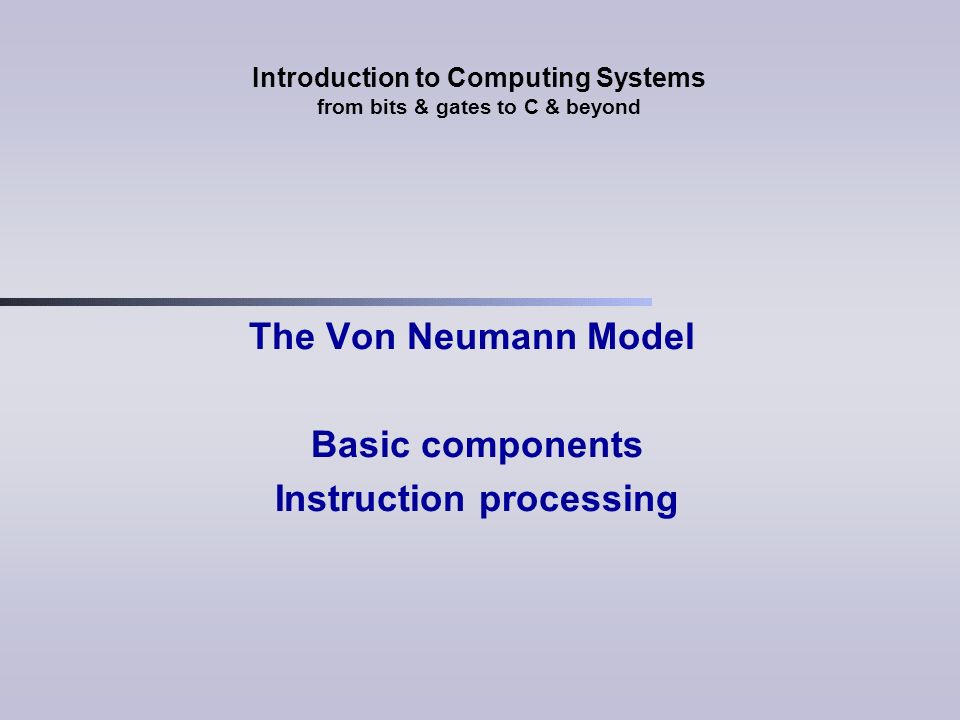 Introduction to Computing Systems
from bits & gates to C & beyond

The Von Neumann Model

Basic components
Instruction processing